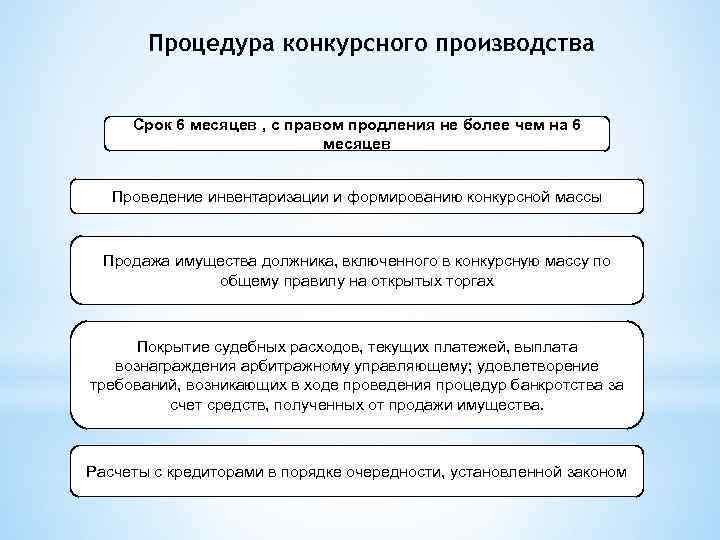 Процедура конкурсного производства

Срок 6 месяцев , с правом продления не более чем на 6 месяцев

Проведение инвентаризации и формированию конкурсной массы

Продажа имущества должника, включенного в конкурсную массу по общему правилу на открытых торгах

Покрытие судебных расходов, текущих платежей, выплата вознаграждения арбитражному управляющему; удовлетворение требований, возникающих в ходе проведения процедур банкротства за счет средств, полученных от продажи имущества.

Расчеты с кредиторами в порядке очередности, установленной законом